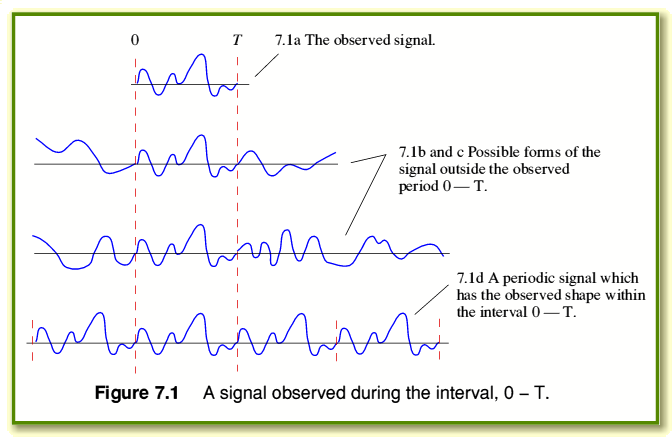 0

$T$

7.1a The observed signal.

7.1b and c Possible forms of the signal outside the observed period 0 — T.

7.1d A periodic signal which has the observed shape within the interval 0 — T.

**Figure 7.1** A signal observed during the interval, 0 – T.